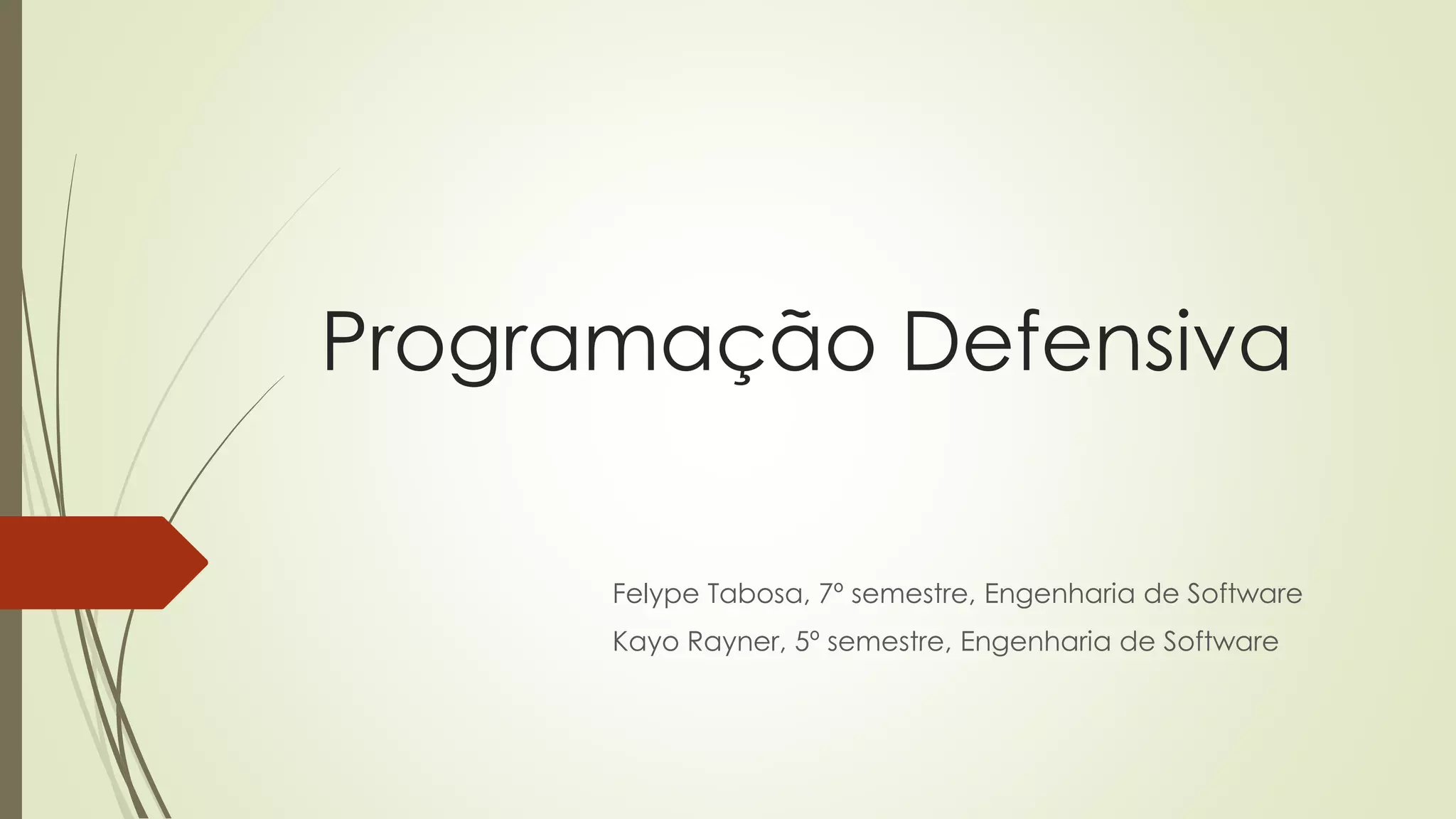 Programação Defensiva

Felype Tabosa, 7º semestre, Engenharia de Software

Kayo Rayner, 5º semestre, Engenharia de Software